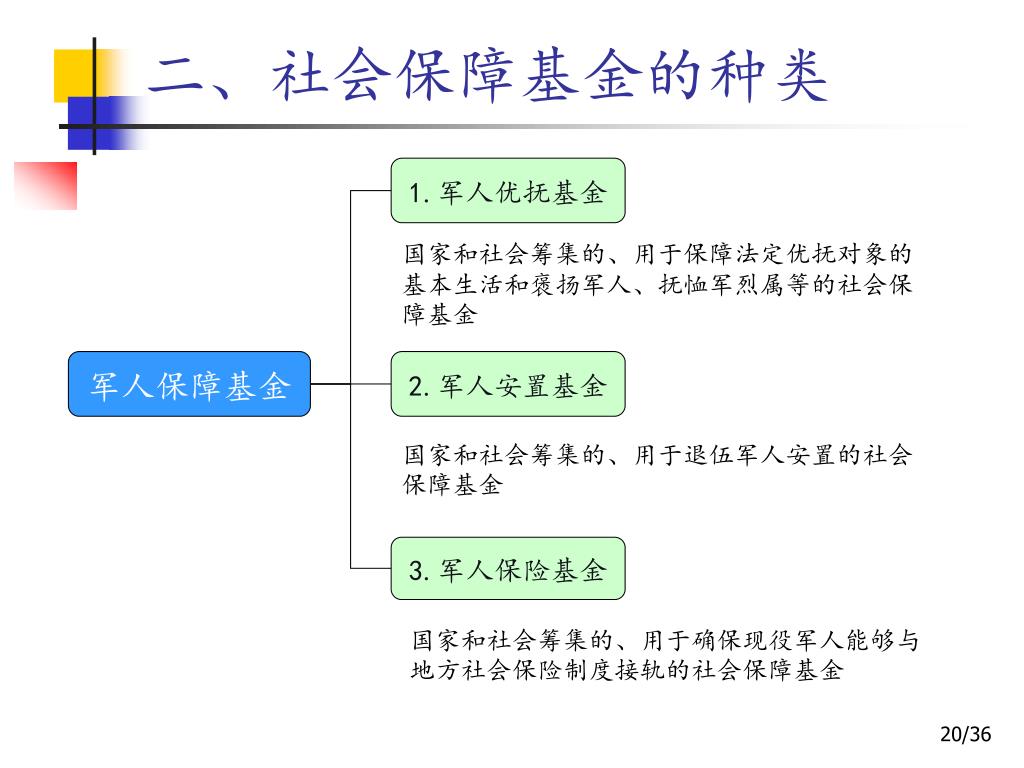 二、社会保障基金的种类

军人保障基金

1. 军人优抚基金

国家和社会筹集的、用于保障法定优抚对象的基本生活和褒扬军人、抚恤军烈属等的社会保障基金

2. 军人安置基金

国家和社会筹集的、用于退伍军人安置的社会保障基金

3. 军人保险基金

国家和社会筹集的、用于确保现役军人能够与地方社会保险制度接轨的社会保障基金

20/36